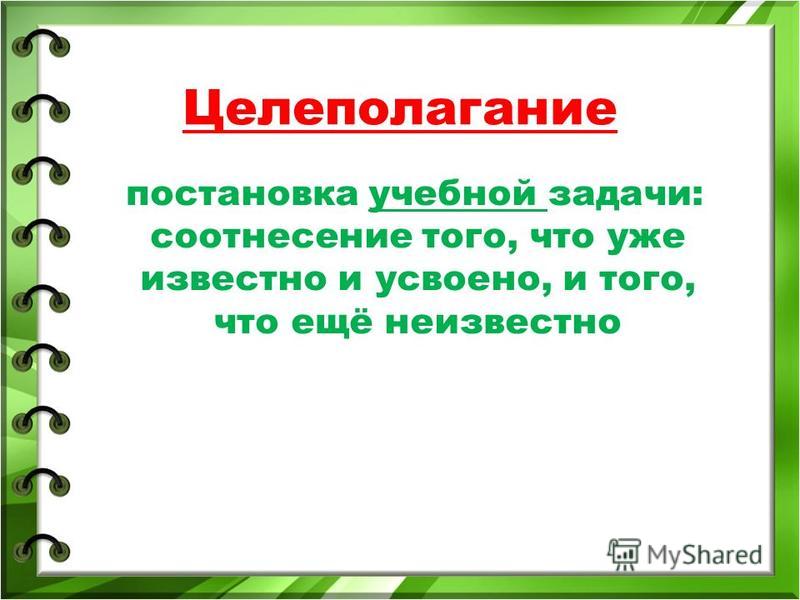 Целеполагание

постановка учебной задачи: соотнесение того, что уже известно и усвоено, и того, что ещё неизвестно

MyShared